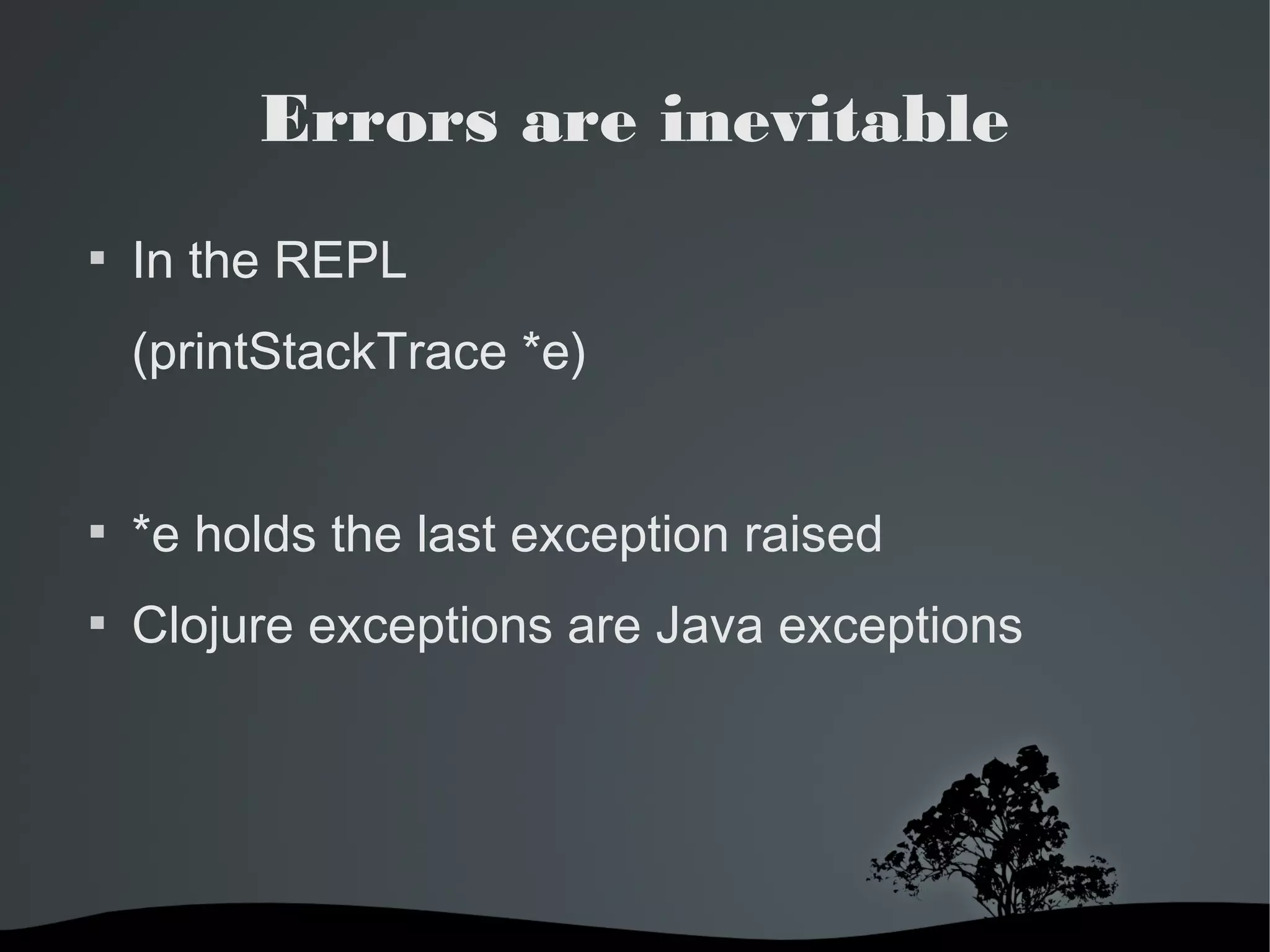 Errors are inevitable

▪ In the REPL
(printStackTrace *e)

▪ *e holds the last exception raised
▪ Clojure exceptions are Java exceptions